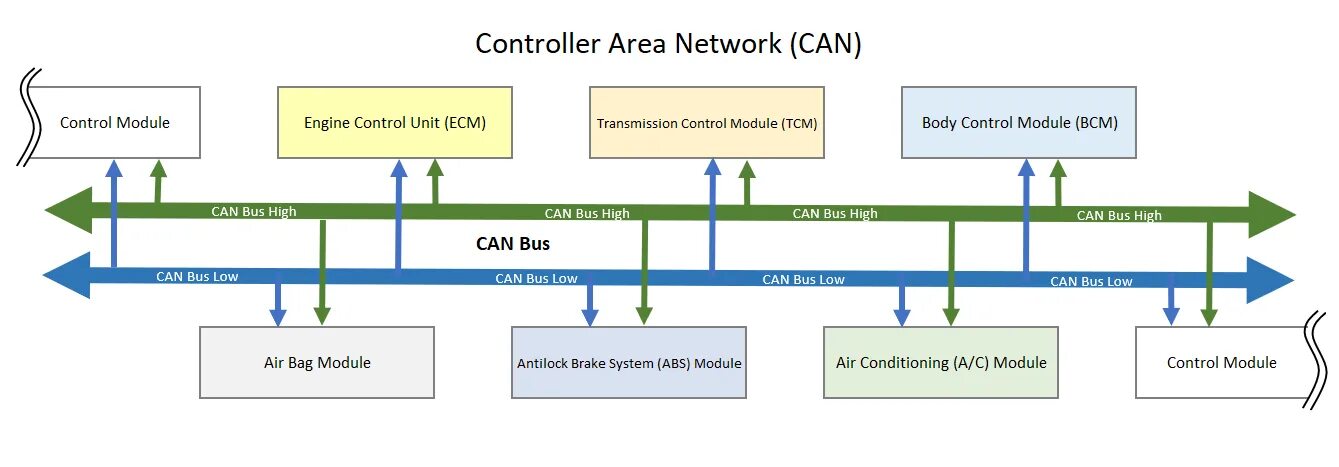 Controller Area Network (CAN)

Control Module

Engine Control Unit (ECM)

Transmission Control Module (TCM)

Body Control Module (BCM)

CAN Bus High

CAN Bus High

CAN Bus High

CAN Bus High

CAN Bus

CAN Bus Low

CAN Bus Low

CAN Bus Low

CAN Bus Low

Air Bag Module

Antilock Brake System (ABS) Module

Air Conditioning (A/C) Module

Control Module